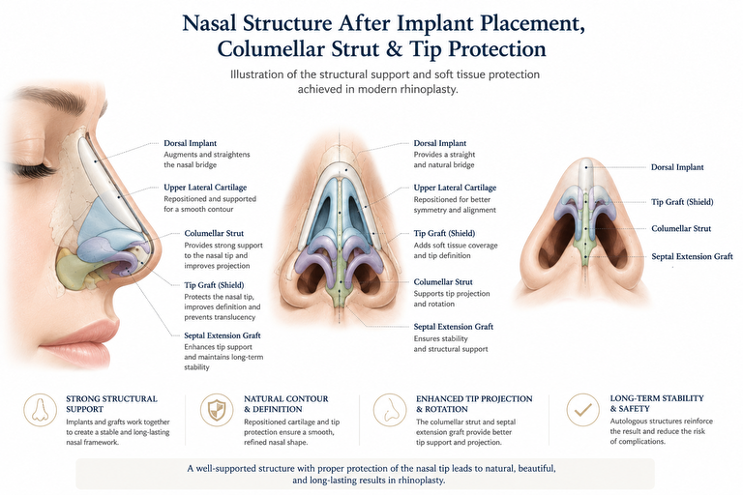 Nasal Structure After Implant Placement, Columellar Strut & Tip Protection

Illustration of the structural support and soft tissue protection achieved in modern rhinoplasty.

Dorsal Implant
Augments and straightens the nasal bridge

Upper Lateral Cartilage
Repositioned and supported for a smooth contour

Columellar Strut
Provides strong support to the nasal tip and improves projection

Tip Graft (Shield)
Protects the nasal tip, improves definition and prevents translucency

Septal Extension Graft
Enhances tip support and maintains long-term stability

Dorsal Implant
Provides a straight and natural bridge

Upper Lateral Cartilage
Repositioned for better symmetry and alignment

Tip Graft (Shield)
Adds soft tissue coverage and tip definition

Columellar Strut
Supports tip projection and rotation

Septal Extension Graft
Ensures stability and structural support

Dorsal Implant

Tip Graft (Shield)

Columellar Strut

Septal Extension Graft

STRONG STRUCTURAL SUPPORT
Implants and grafts work together to create a stable and long-lasting nasal framework.

NATURAL CONTOUR & DEFINITION
Repositioned cartilage and tip protection ensure a smooth, refined nasal shape.

ENHANCED TIP PROJECTION & ROTATION
The columellar strut and septal extension graft provide better tip support and projection.

LONG-TERM STABILITY & SAFETY
Autologous structures reinforce the result and reduce the risk of complications.

A well-supported structure with proper protection of the nasal tip leads to natural, beautiful, and long-lasting results in rhinoplasty.